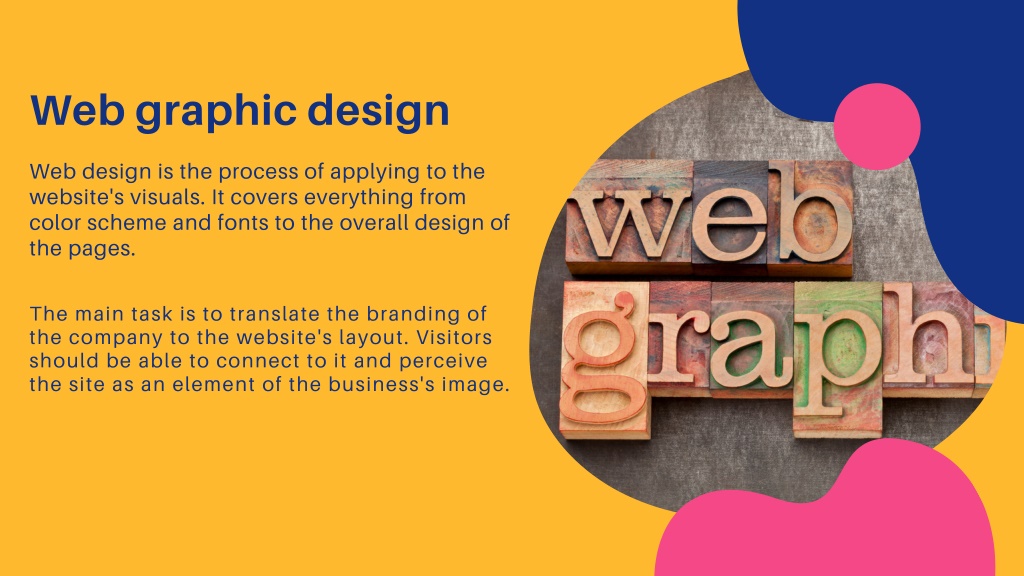 Web graphic design

Web design is the process of applying to the website's visuals. It covers everything from color scheme and fonts to the overall design of the pages.

The main task is to translate the branding of the company to the website's layout. Visitors should be able to connect to it and perceive the site as an element of the business's image.

web
graphi